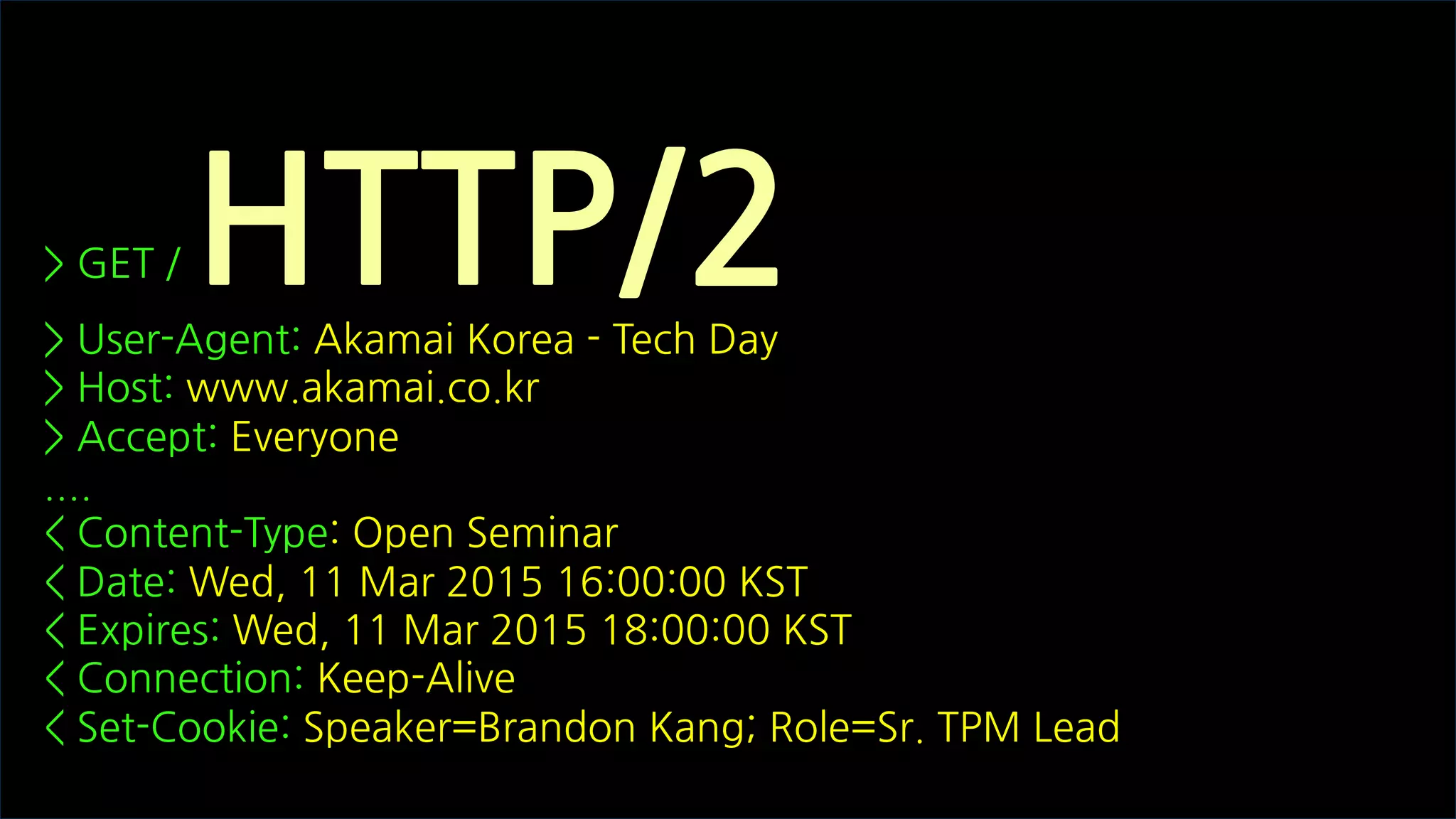 > GET / HTTP/2
> User-Agent: Akamai Korea - Tech Day
> Host: www.akamai.co.kr
> Accept: Everyone
....
< Content-Type: Open Seminar
< Date: Wed, 11 Mar 2015 16:00:00 KST
< Expires: Wed, 11 Mar 2015 18:00:00 KST
< Connection: Keep-Alive
< Set-Cookie: Speaker=Brandon Kang; Role=Sr. TPM Lead